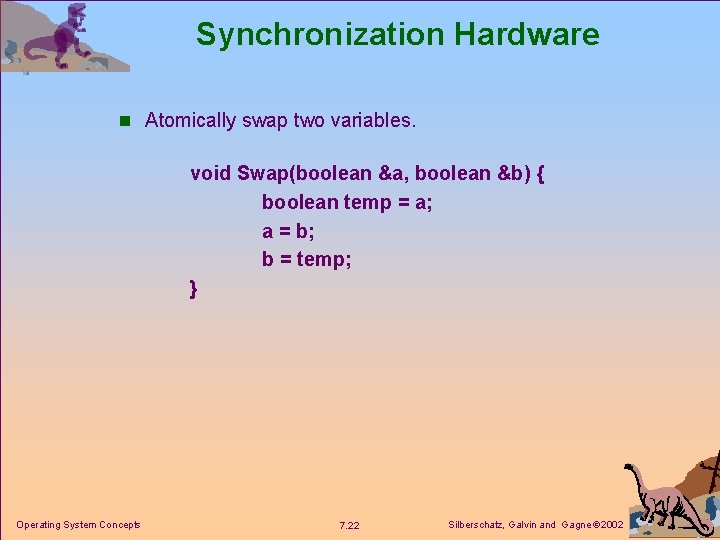 Synchronization Hardware

Atomically swap two variables.

void Swap(boolean &a, boolean &b) {
boolean temp = a;
a = b;
b = temp;
}

Operating System Concepts

7.22

Silberschatz, Galvin and Gagne ©2002